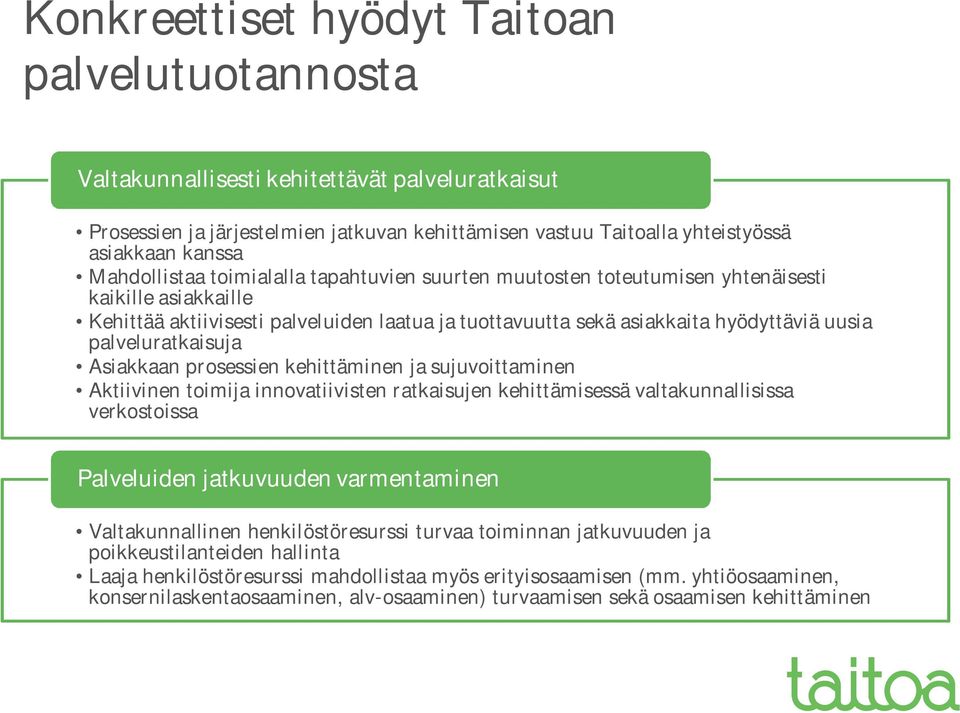 Konkreettiset hyödyt Taitoan palvelutuotannosta

Valtakunnallisesti kehitettävät palveluratkaisut

• Prosessien ja järjestelmien jatkuvan kehittämisen vastuu Taitoalla yhteistyössä asiakkaan kanssa
• Mahdollistaa toimialalla tapahtuvien suurten muutosten toteutumisen yhtenäisesti kaikille asiakkaille
• Kehittää aktiivisesti palveluiden laatua ja tuottavuutta sekä asiakkaita hyödyttäviä uusia palveluratkaisuja
• Asiakkaan prosessien kehittäminen ja sujuvoittaminen
• Aktiivinen toimija innovatiivisten ratkaisujen kehittämisessä valtakunnallisissa verkostoissa

Palveluiden jatkuvuuden varmentaminen

• Valtakunnallinen henkilöstöresurssi turvaa toiminnan jatkuvuuden ja poikkeustilanteiden hallinta
• Laaja henkilöstöresurssi mahdollistaa myös erityisosaamisen (mm. yhtiöosaaminen, konsernilaskentaosaaminen, alv-osaaminen) turvaamisen sekä osaamisen kehittäminen

taitoa